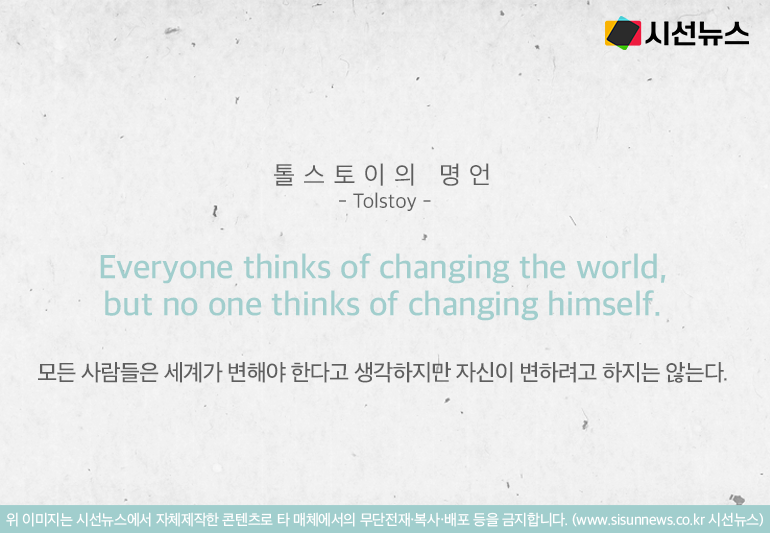 시선뉴스

톨스토이의 명언
- Tolstoy -

Everyone thinks of changing the world, but no one thinks of changing himself.

모든 사람들은 세계가 변해야 한다고 생각하지만 자신이 변하려고 하지는 않는다.

위 이미지는 시선뉴스에서 자체제작한 콘텐츠로 타 매체에서의 무단전재·복사·배포 등을 금지합니다. (www.sisunnews.co.kr 시선뉴스)